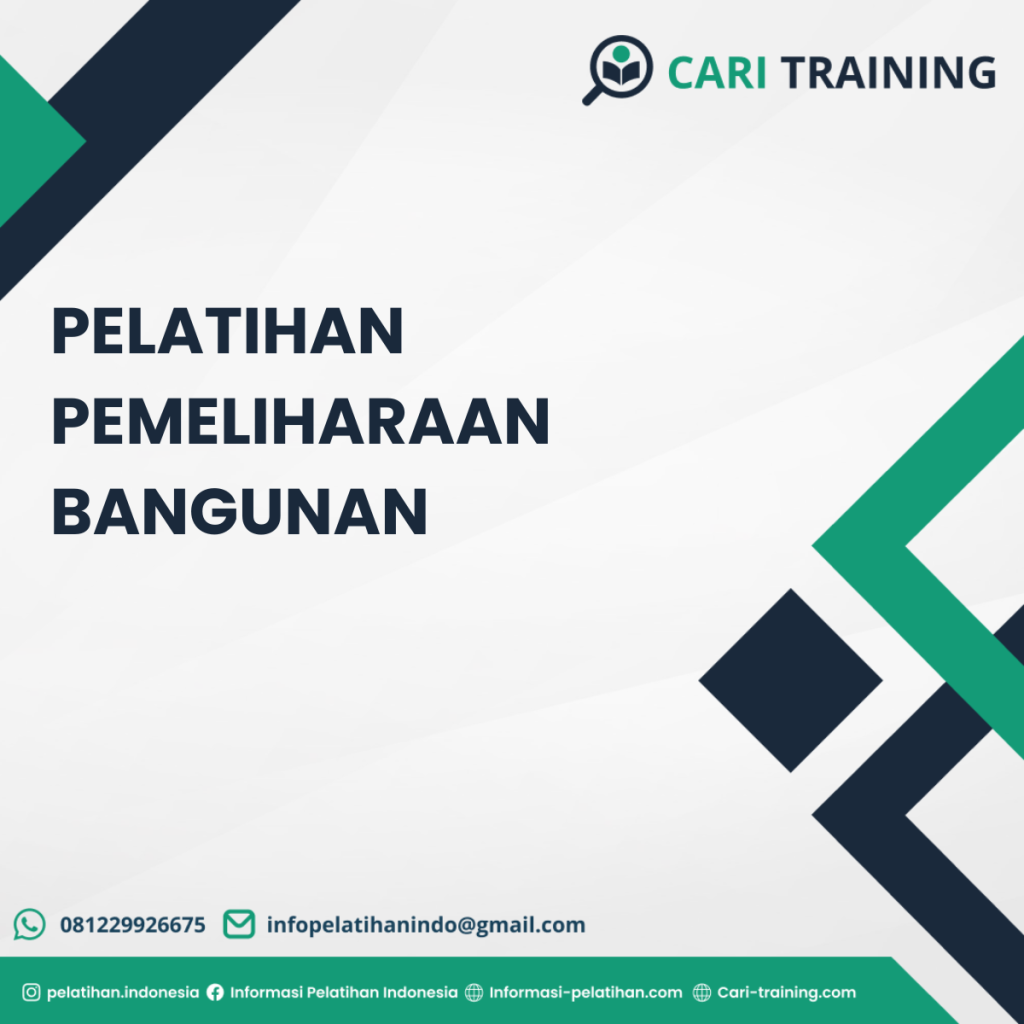 CARI TRAINING

PELATIHAN PEMELIHARAAN BANGUNAN

081229926675 infopelatihanindo@gmail.com

pelatihan.indonesia Informasi Pelatihan Indonesia Informasi-pelatihan.com Cari-training.com